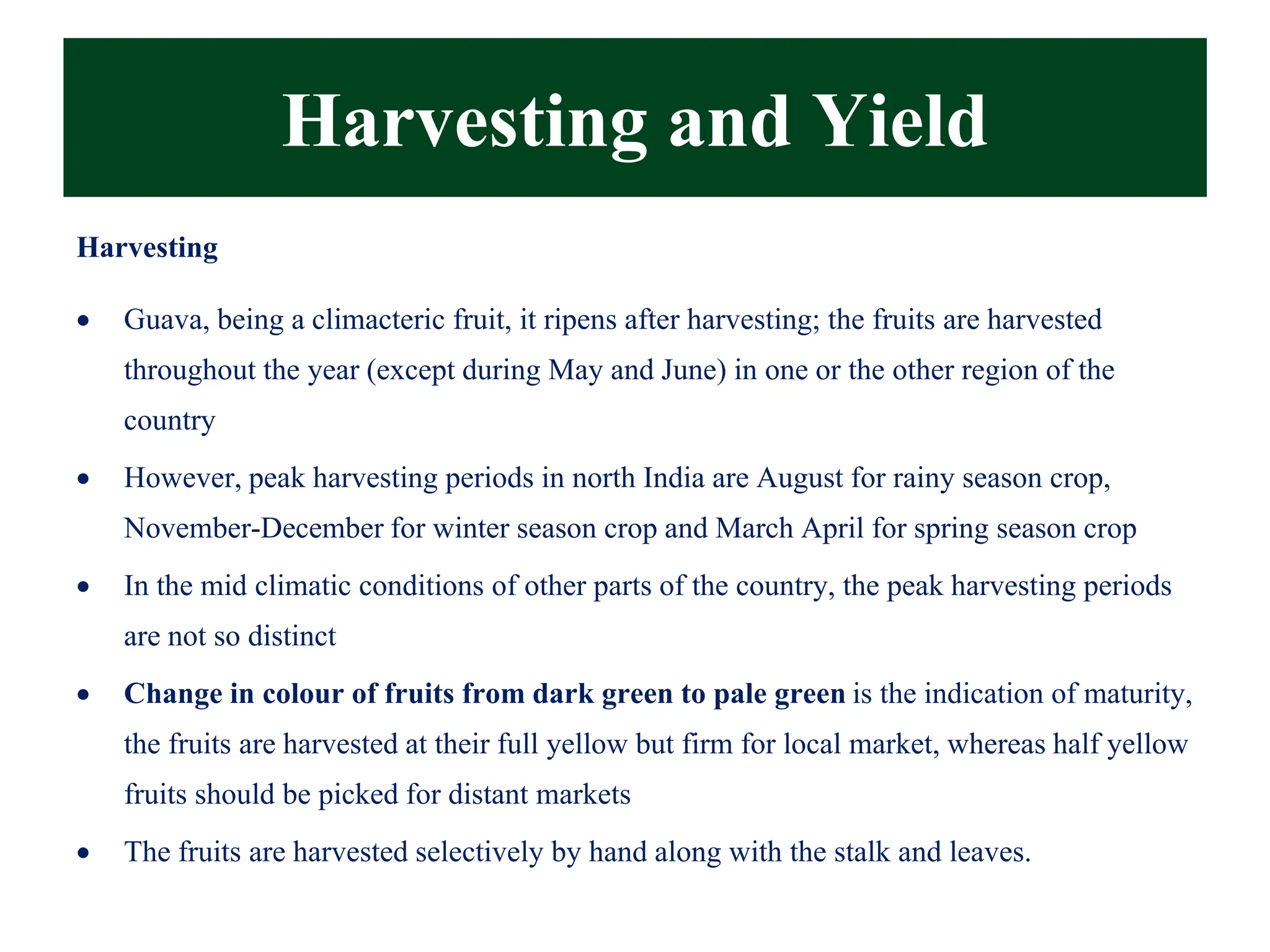 Harvesting and Yield

Harvesting

• Guava, being a climacteric fruit, it ripens after harvesting; the fruits are harvested throughout the year (except during May and June) in one or the other region of the country

• However, peak harvesting periods in north India are August for rainy season crop, November-December for winter season crop and March April for spring season crop

• In the mid climatic conditions of other parts of the country, the peak harvesting periods are not so distinct

• Change in colour of fruits from dark green to pale green is the indication of maturity, the fruits are harvested at their full yellow but firm for local market, whereas half yellow fruits should be picked for distant markets

• The fruits are harvested selectively by hand along with the stalk and leaves.